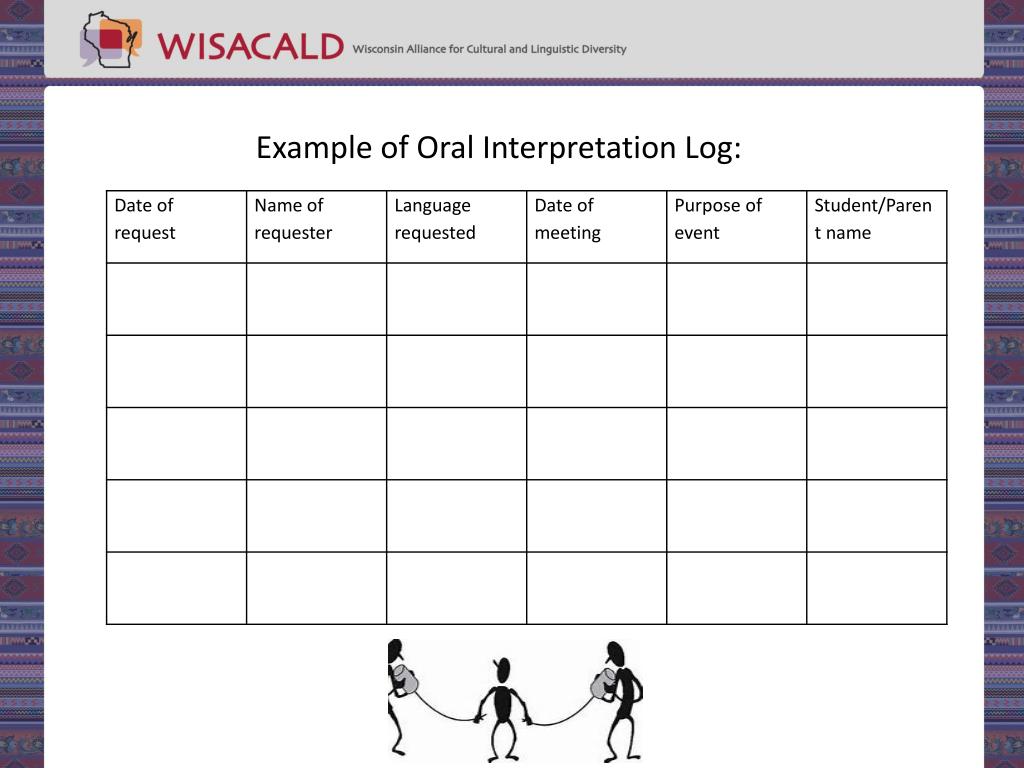 WISACALD Wisconsin Alliance for Cultural and Linguistic Diversity

Example of Oral Interpretation Log:

| Date of request | Name of requester | Language requested | Date of meeting | Purpose of event | Student/Parent name |
|---|---|---|---|---|---|
| | | | | | |
| | | | | | |
| | | | | | |
| | | | | | |
| | | | | | |